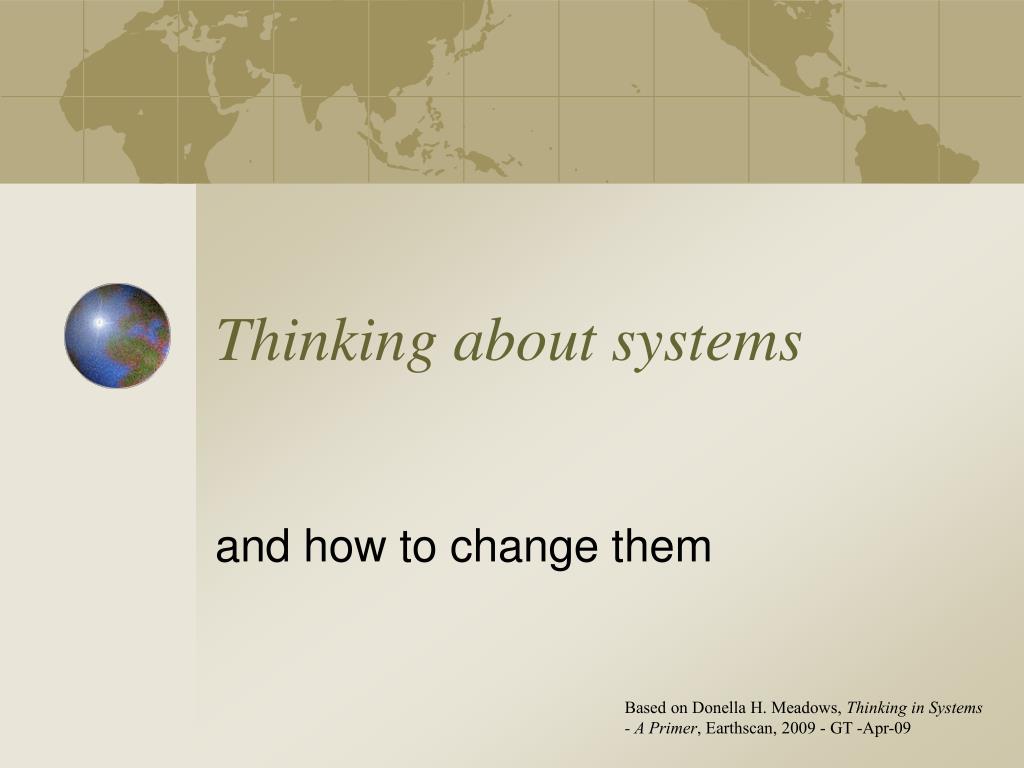 Thinking about systems

and how to change them

Based on Donella H. Meadows, Thinking in Systems - A Primer, Earthscan, 2009 - GT -Apr-09